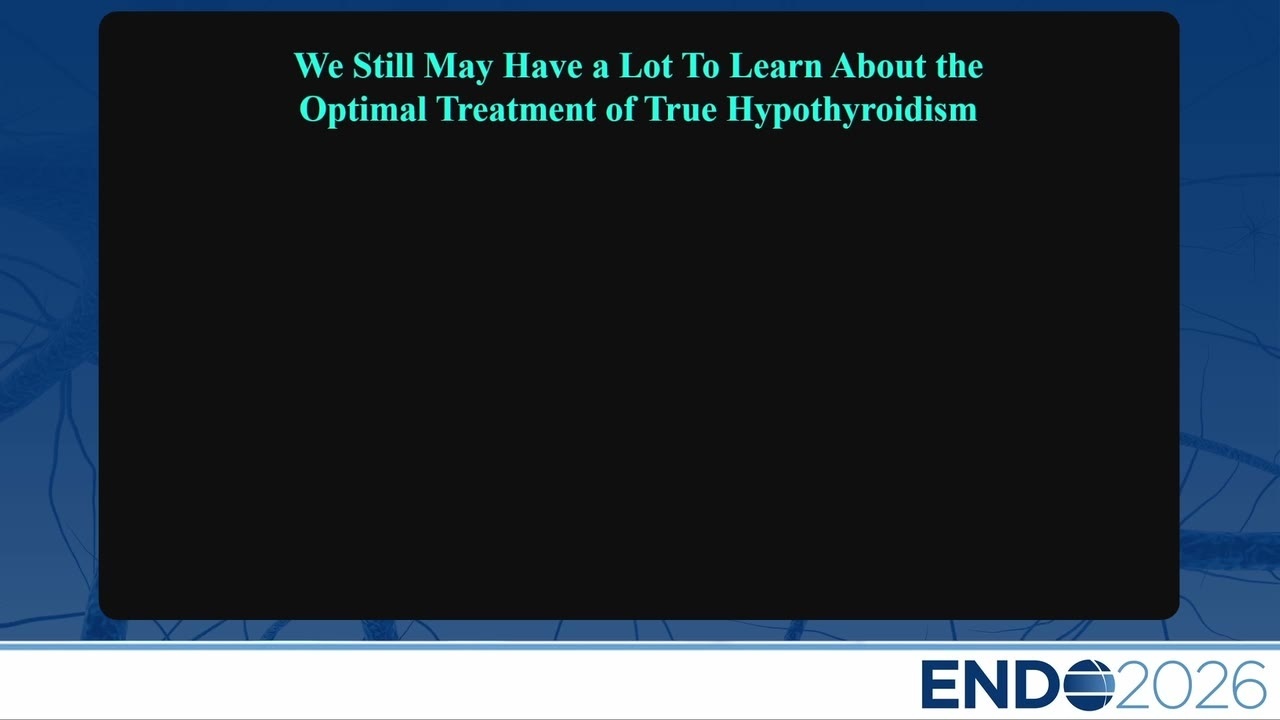 We Still May Have a Lot To Learn About the Optimal Treatment of True Hypothyroidism

ENDO2026